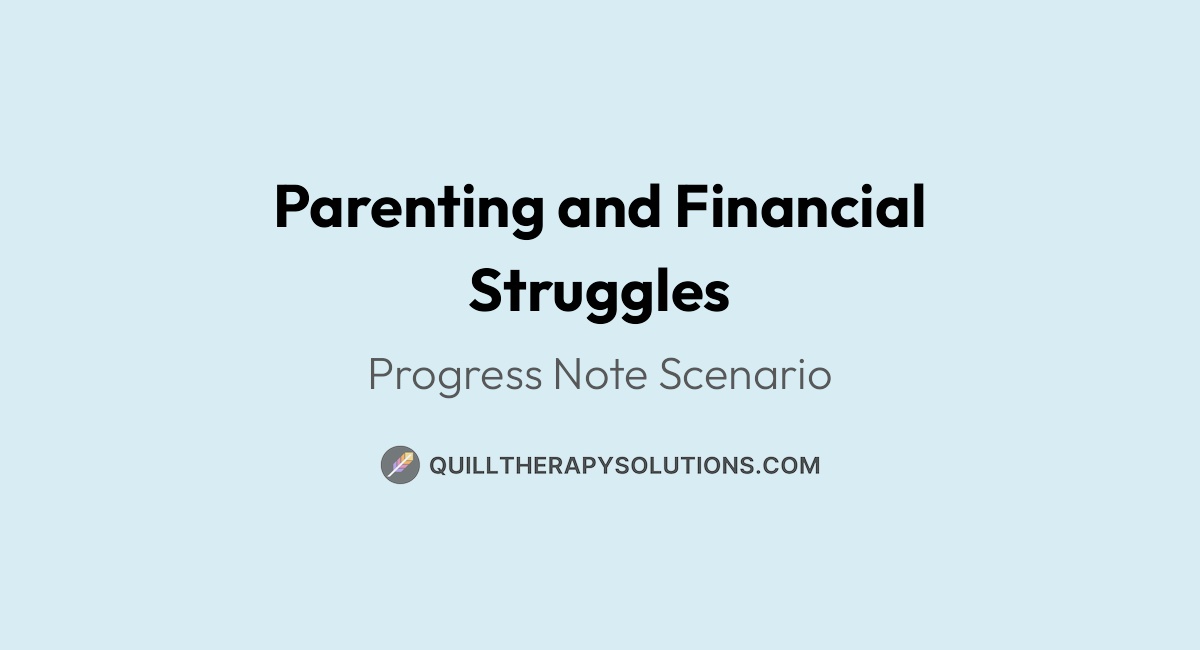 Parenting and Financial Struggles

Progress Note Scenario

QUILLTHERAPYSOLUTIONS.COM